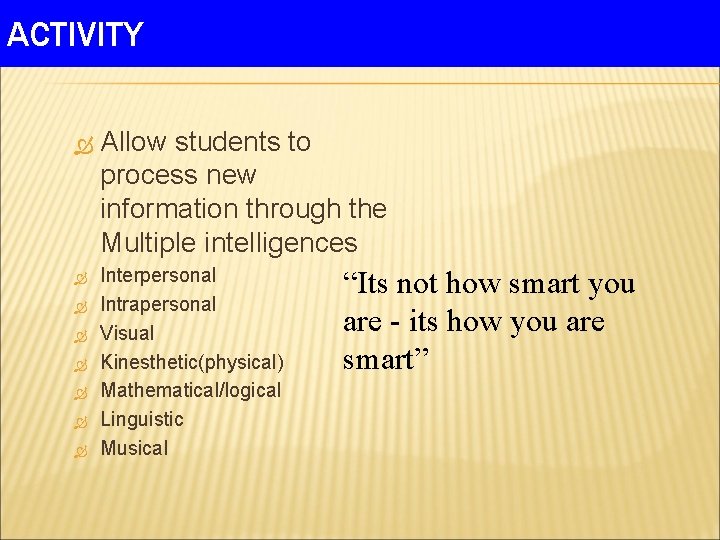 ACTIVITY

Allow students to process new information through the Multiple intelligences

Interpersonal
Intrapersonal
Visual
Kinesthetic(physical)
Mathematical/logical
Linguistic
Musical

“Its not how smart you are - its how you are smart”